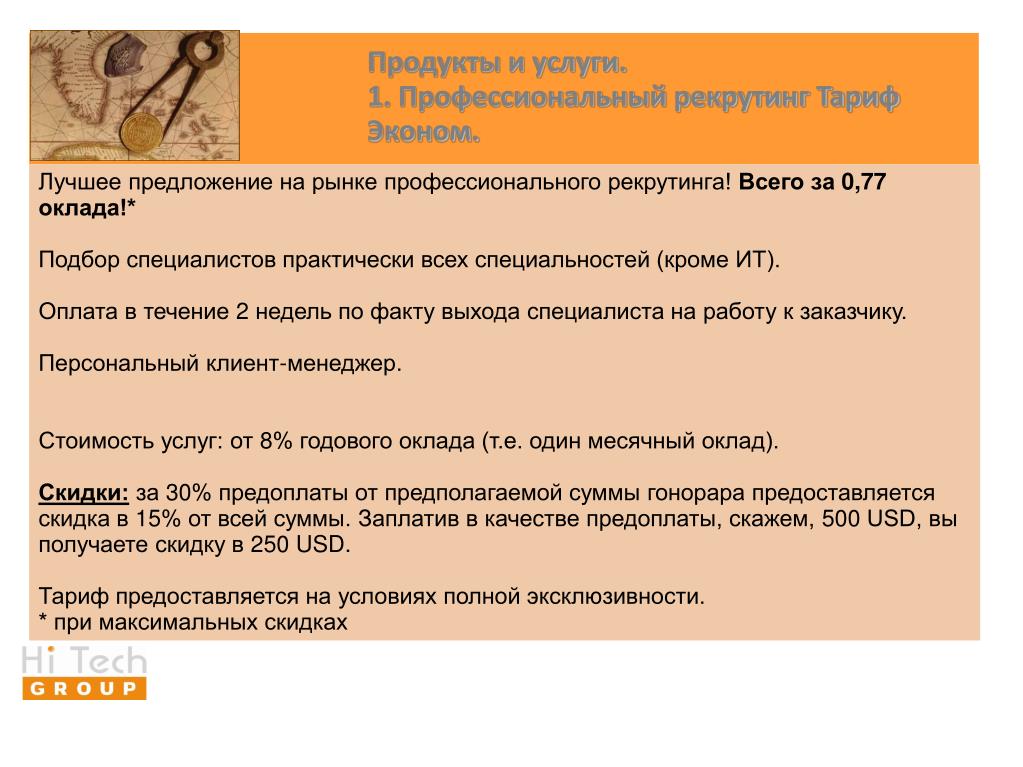 Продукты и услуги.
1. Профессиональный рекрутинг Тариф Эконом.

Лучшее предложение на рынке профессионального рекрутинга! Всего за 0,77 оклада!*

Подбор специалистов практически всех специальностей (кроме ИТ).

Оплата в течение 2 недель по факту выхода специалиста на работу к заказчику.

Персональный клиент-менеджер.

Стоимость услуг: от 8% годового оклада (т.е. один месячный оклад).

Скидки: за 30% предоплаты от предполагаемой суммы гонорара предоставляется скидка в 15% от всей суммы. Заплатив в качестве предоплаты, скажем, 500 USD, вы получаете скидку в 250 USD.

Тариф предоставляется на условиях полной эксклюзивности.
* при максимальных скидках

Hi Tech
GROUP